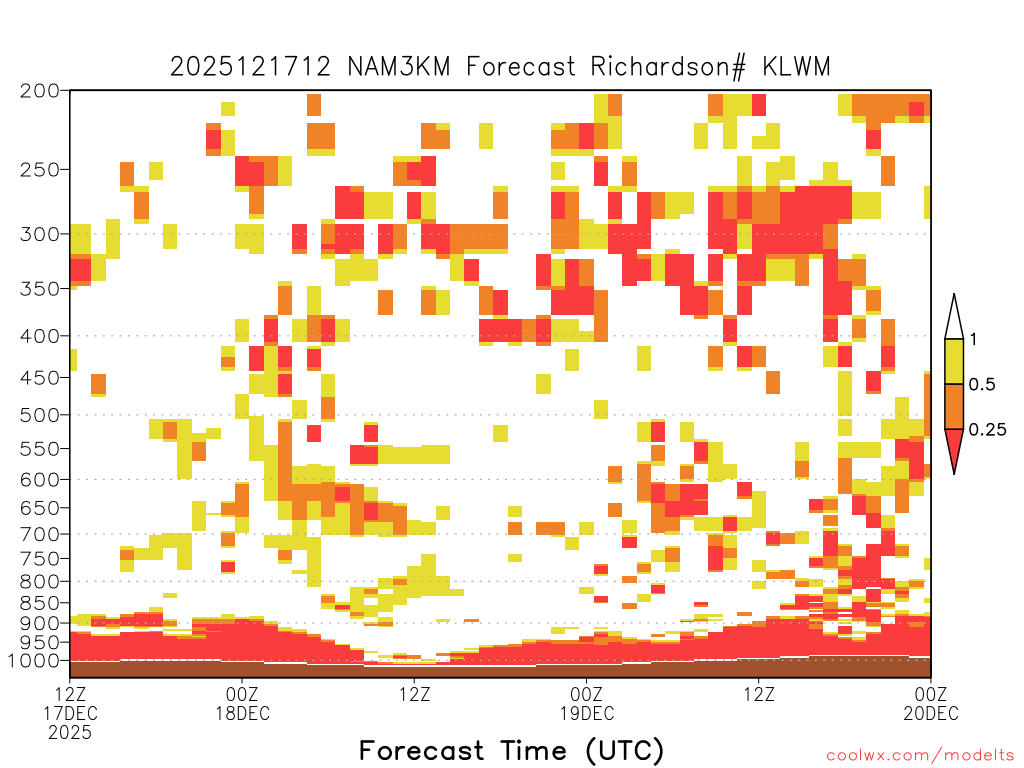 2025121712 NAM3KM Forecast Richardson# KLWM

200
250
300
350
400
450
500
550
600
650
700
750
800
850
900
950
1000

1
0.5
0.25

12Z 17DEC 2025
00Z 18DEC
12Z
00Z 19DEC
12Z
00Z 20DEC

Forecast Time (UTC)

coolwx.com/modelts